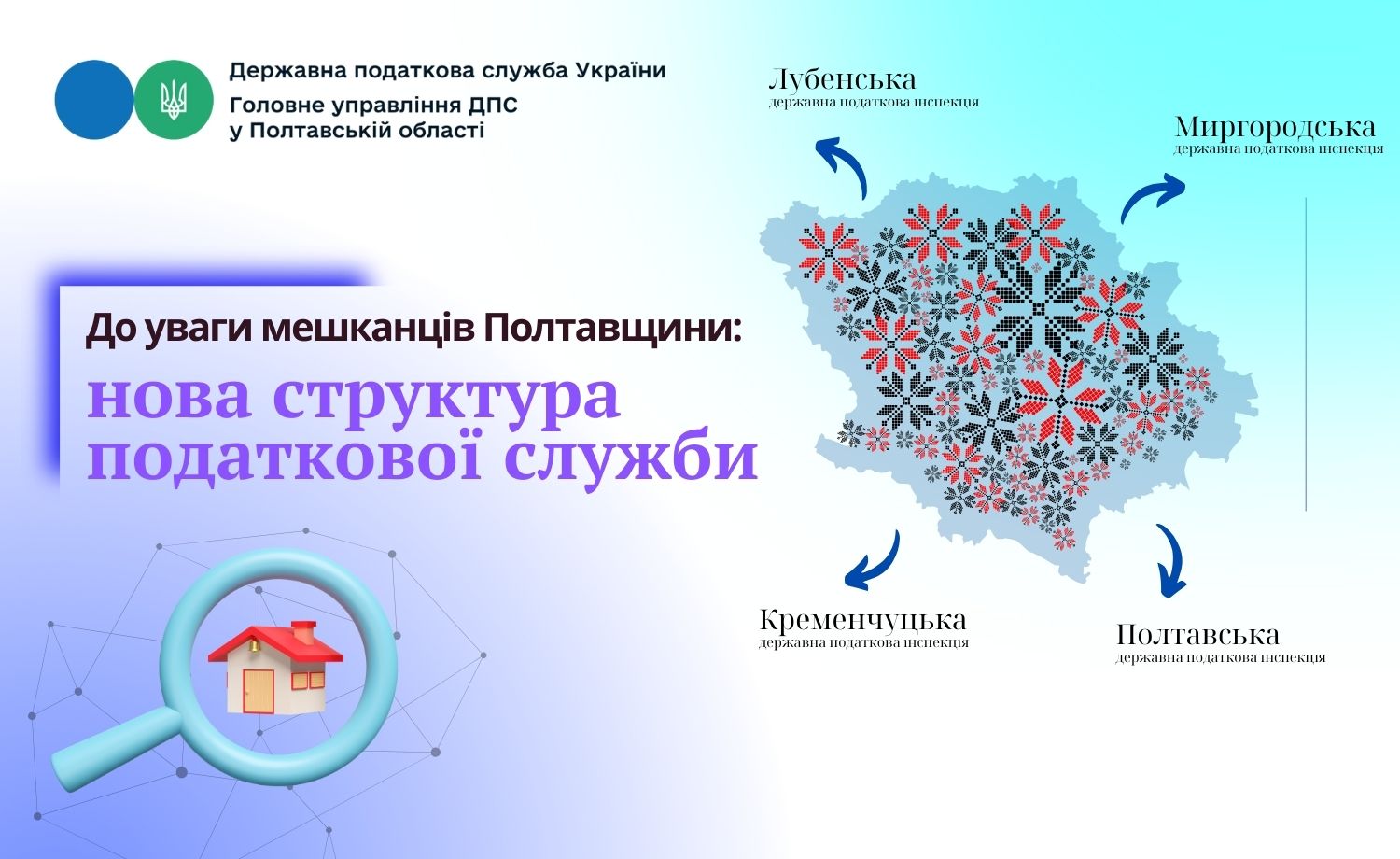 Державна податкова служба України
Головне управління ДПС у Полтавській області

До уваги мешканців Полтавщини:
нова структура податкової служби

Лубенська
державна податкова інспекція

Миргородська
державна податкова інспекція

Кременчуцька
державна податкова інспекція

Полтавська
державна податкова інспекція